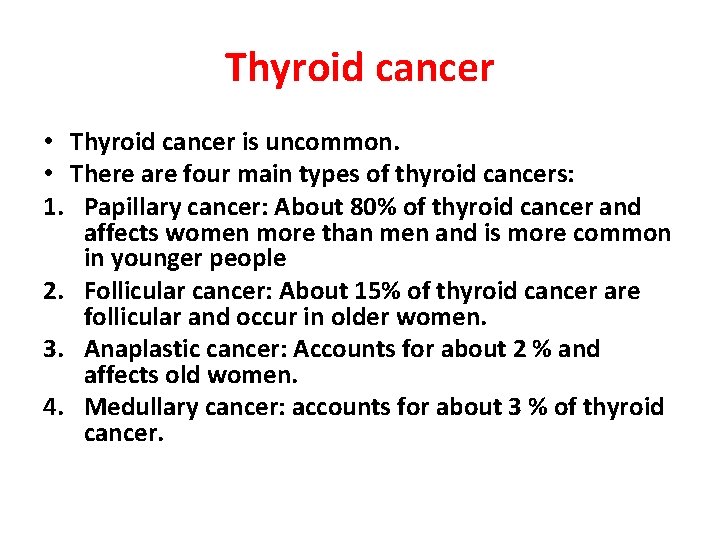 Thyroid cancer

• Thyroid cancer is uncommon.
• There are four main types of thyroid cancers:
1. Papillary cancer: About 80% of thyroid cancer and affects women more than men and is more common in younger people
2. Follicular cancer: About 15% of thyroid cancer are follicular and occur in older women.
3. Anaplastic cancer: Accounts for about 2 % and affects old women.
4. Medullary cancer: accounts for about 3 % of thyroid cancer.